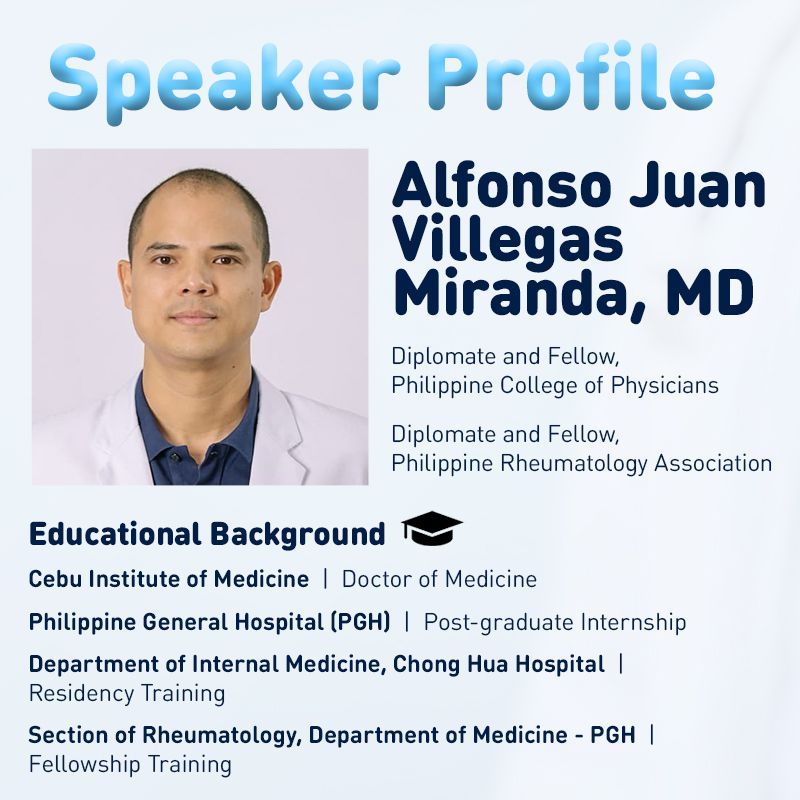 Speaker Profile

Alfonso Juan Villegas Miranda, MD

Diplomate and Fellow, Philippine College of Physicians

Diplomate and Fellow, Philippine Rheumatology Association

Educational Background

Cebu Institute of Medicine | Doctor of Medicine

Philippine General Hospital (PGH) | Post-graduate Internship

Department of Internal Medicine, Chong Hua Hospital | Residency Training

Section of Rheumatology, Department of Medicine - PGH | Fellowship Training